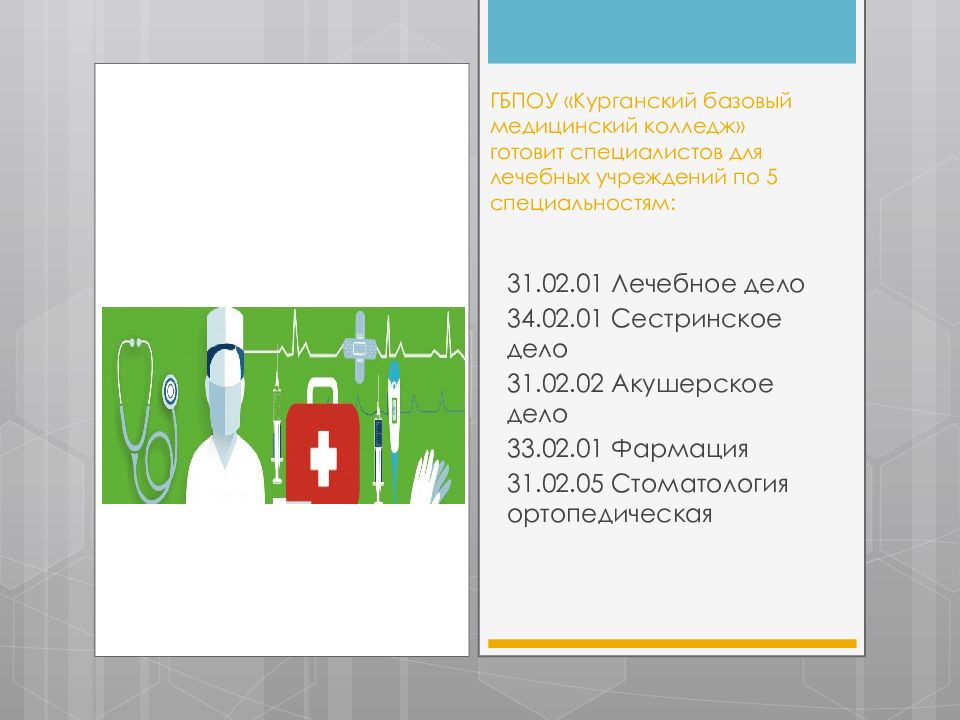 ГБПОУ «Курганский базовый медицинский колледж» готовит специалистов для лечебных учреждений по 5 специальностям:

31.02.01 Лечебное дело
34.02.01 Сестринское дело
31.02.02 Акушерское дело
33.02.01 Фармация
31.02.05 Стоматология ортопедическая